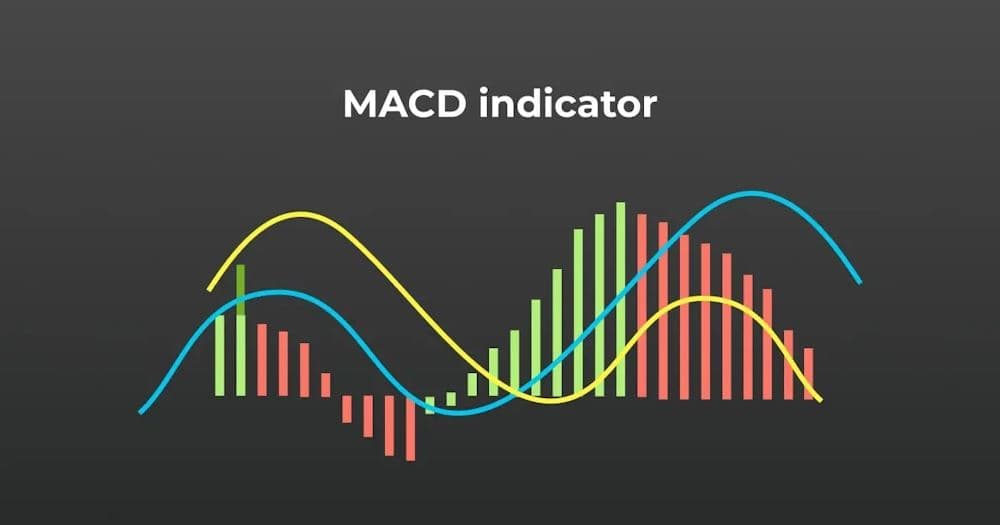 MACD indicator